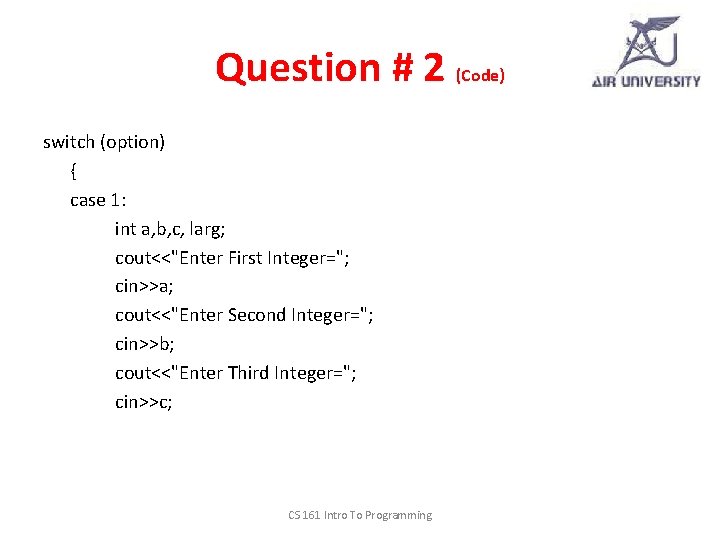 Question # 2 (Code)

AIR UNIVERSITY

switch (option)
{
case 1:
int a,b,c, larg;
cout<<"Enter First Integer=";
cin>>a;
cout<<"Enter Second Integer=";
cin>>b;
cout<<"Enter Third Integer=";
cin>>c;

CS 161 Intro To Programming